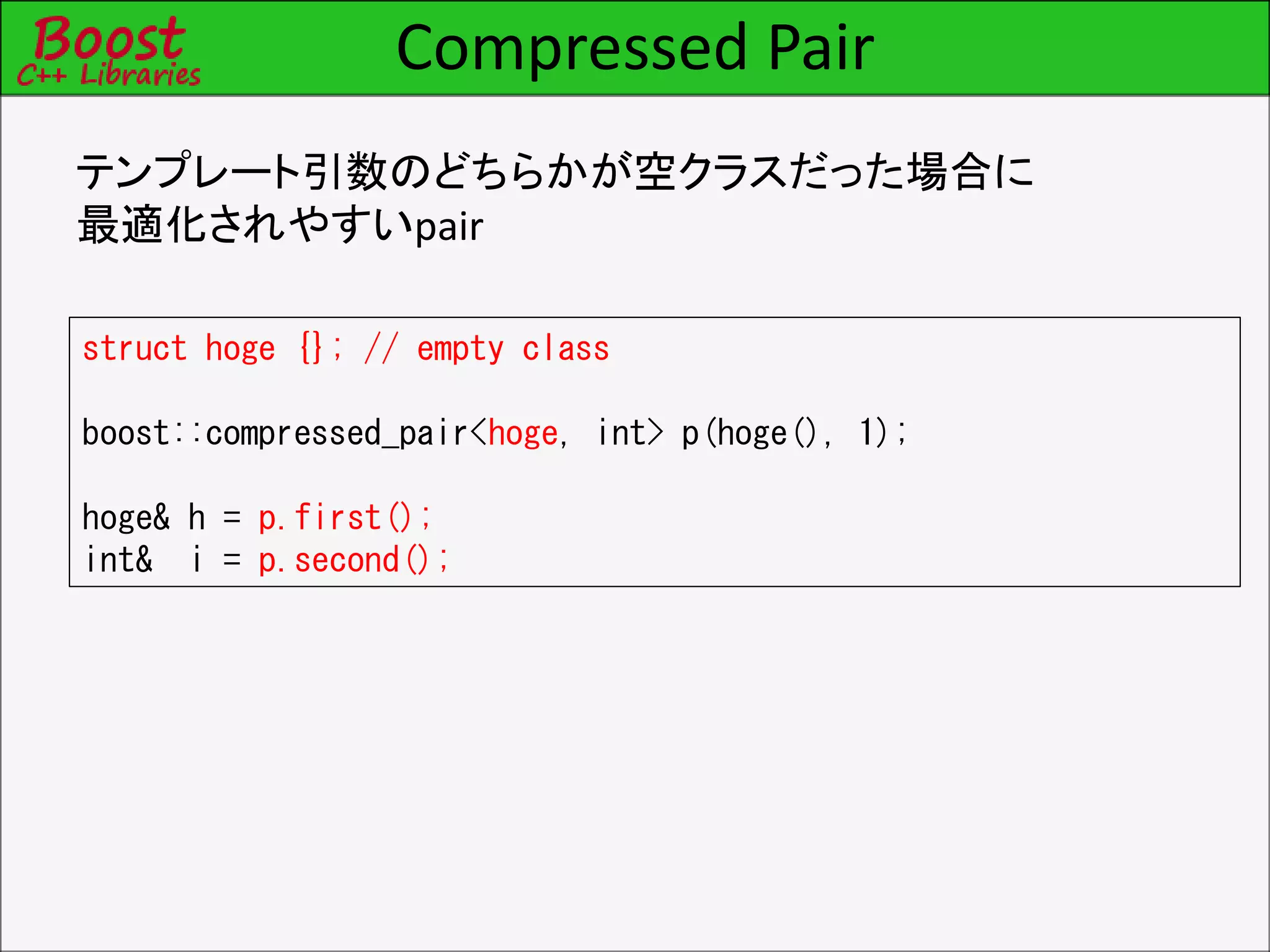 Boost
C++ Libraries

Compressed Pair

テンプレート引数のどちらかが空クラスだった場合に最適化されやすいpair

struct hoge {}; // empty class

boost::compressed_pair<hoge, int> p(hoge(), 1);

hoge& h = p.first();
int& i = p.second();